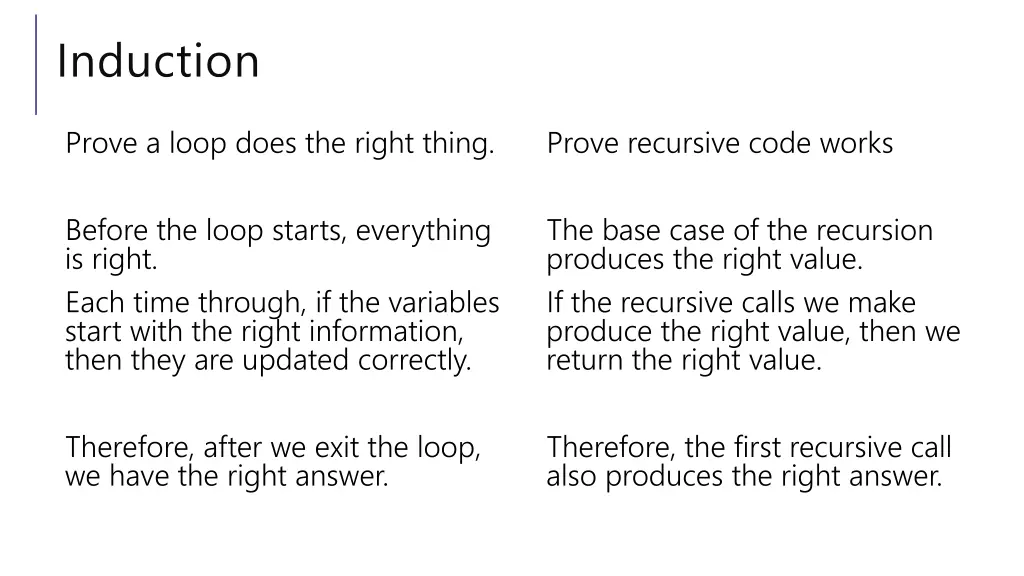 Induction

Prove a loop does the right thing.

Before the loop starts, everything is right.

Each time through, if the variables start with the right information, then they are updated correctly.

Therefore, after we exit the loop, we have the right answer.

Prove recursive code works

The base case of the recursion produces the right value.

If the recursive calls we make produce the right value, then we return the right value.

Therefore, the first recursive call also produces the right answer.